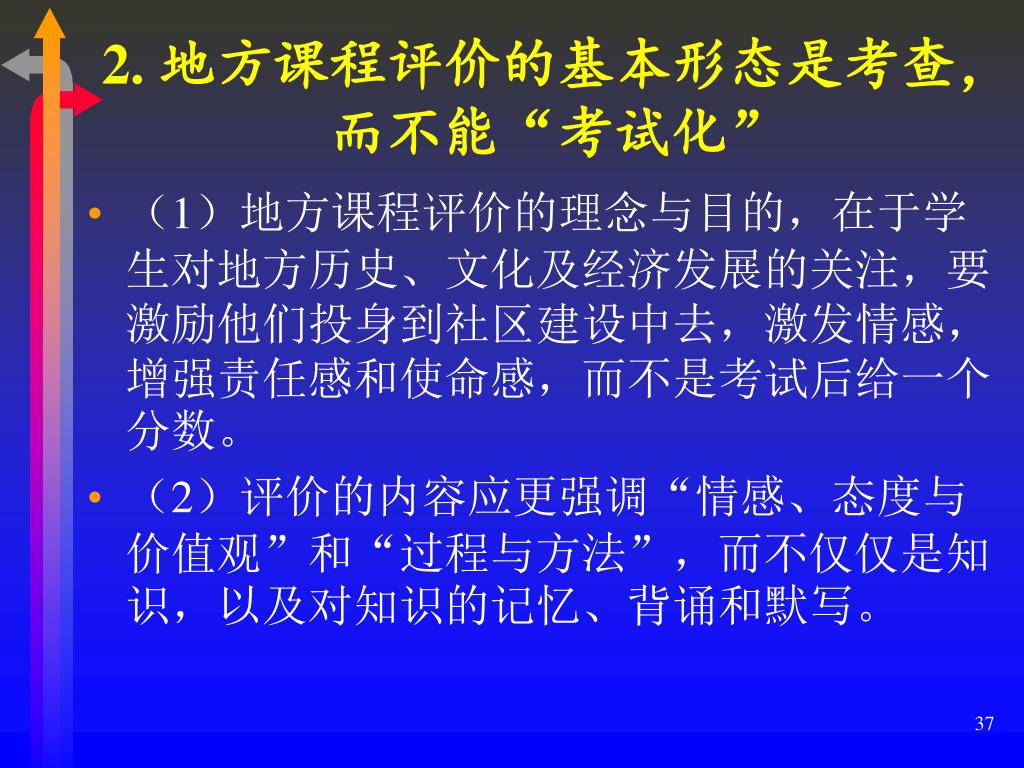 2. 地方课程评价的基本形态是考查，而不能“考试化”

• （1）地方课程评价的理念与目的，在于学生对地方历史、文化及经济发展的关注，要激励他们投身到社区建设中去，激发情感，增强责任感和使命感，而不是考试后给一个分数。

• （2）评价的内容应更强调“情感、态度与价值观”和“过程与方法”，而不仅仅是知识，以及对知识的记忆、背诵和默写。

37